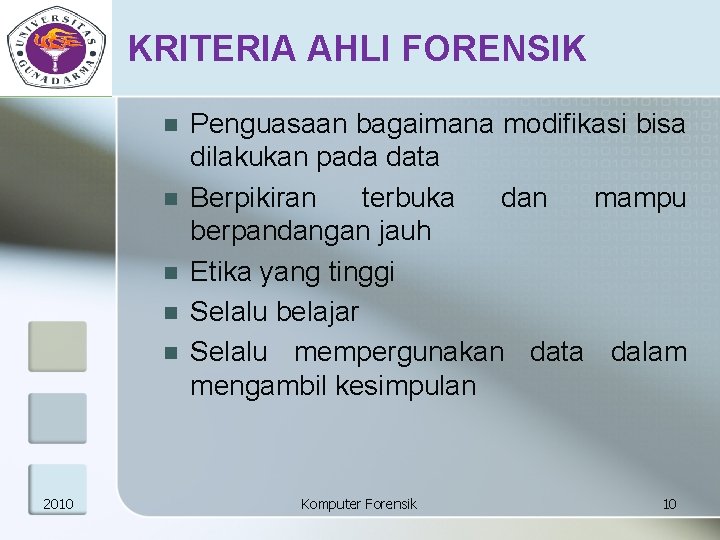 UNIVERSITAS GUNADARMA

KRITERIA AHLI FORENSIK

- Penguasaan bagaimana modifikasi bisa dilakukan pada data
- Berpikiran terbuka dan mampu berpandangan jauh
- Etika yang tinggi
- Selalu belajar
- Selalu mempergunakan data dalam mengambil kesimpulan

2010 Komputer Forensik 10